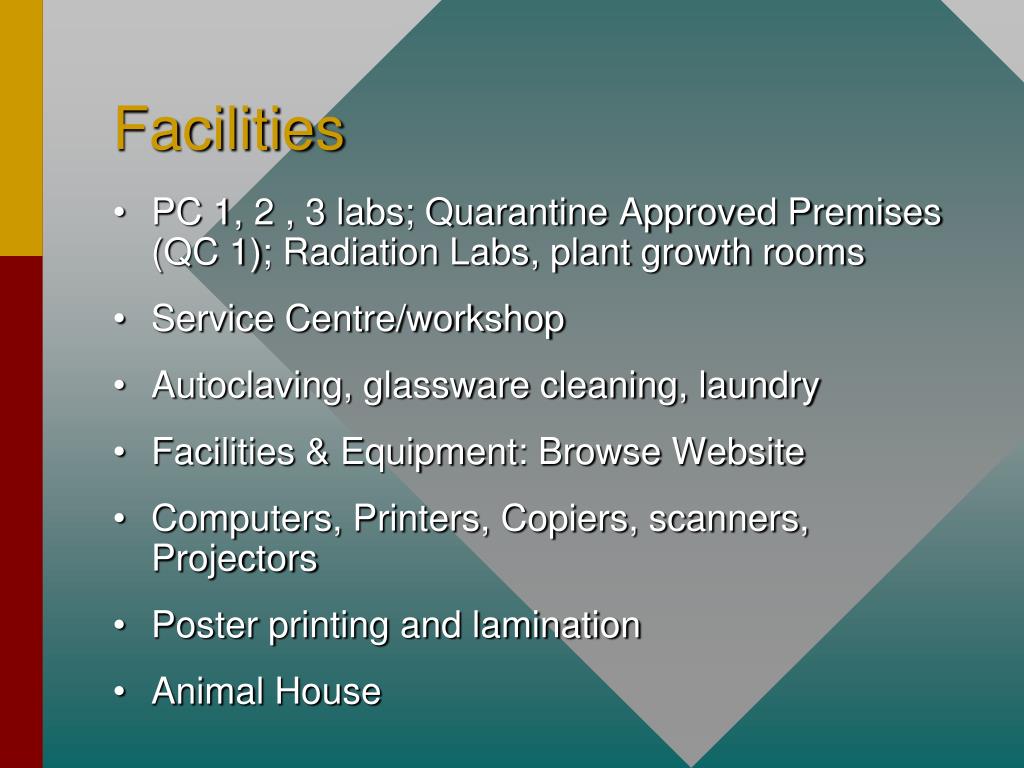 Facilities

• PC 1, 2 , 3 labs; Quarantine Approved Premises (QC 1); Radiation Labs, plant growth rooms

• Service Centre/workshop

• Autoclaving, glassware cleaning, laundry

• Facilities & Equipment: Browse Website

• Computers, Printers, Copiers, scanners, Projectors

• Poster printing and lamination

• Animal House